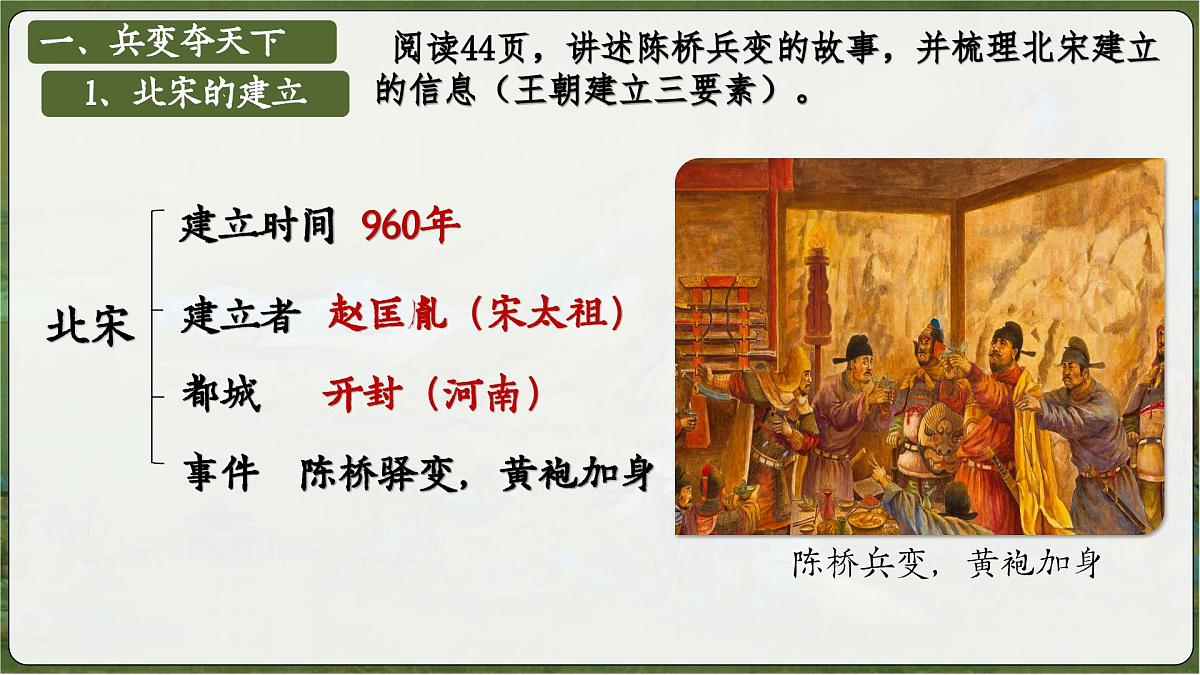 一、兵变夺天下

1、北宋的建立

阅读44页，讲述陈桥兵变的故事，并梳理北宋建立的信息（王朝建立三要素）。

北宋

建立时间 960年

建立者 赵匡胤（宋太祖）

都城 开封（河南）

事件 陈桥驿变，黄袍加身

陈桥兵变，黄袍加身